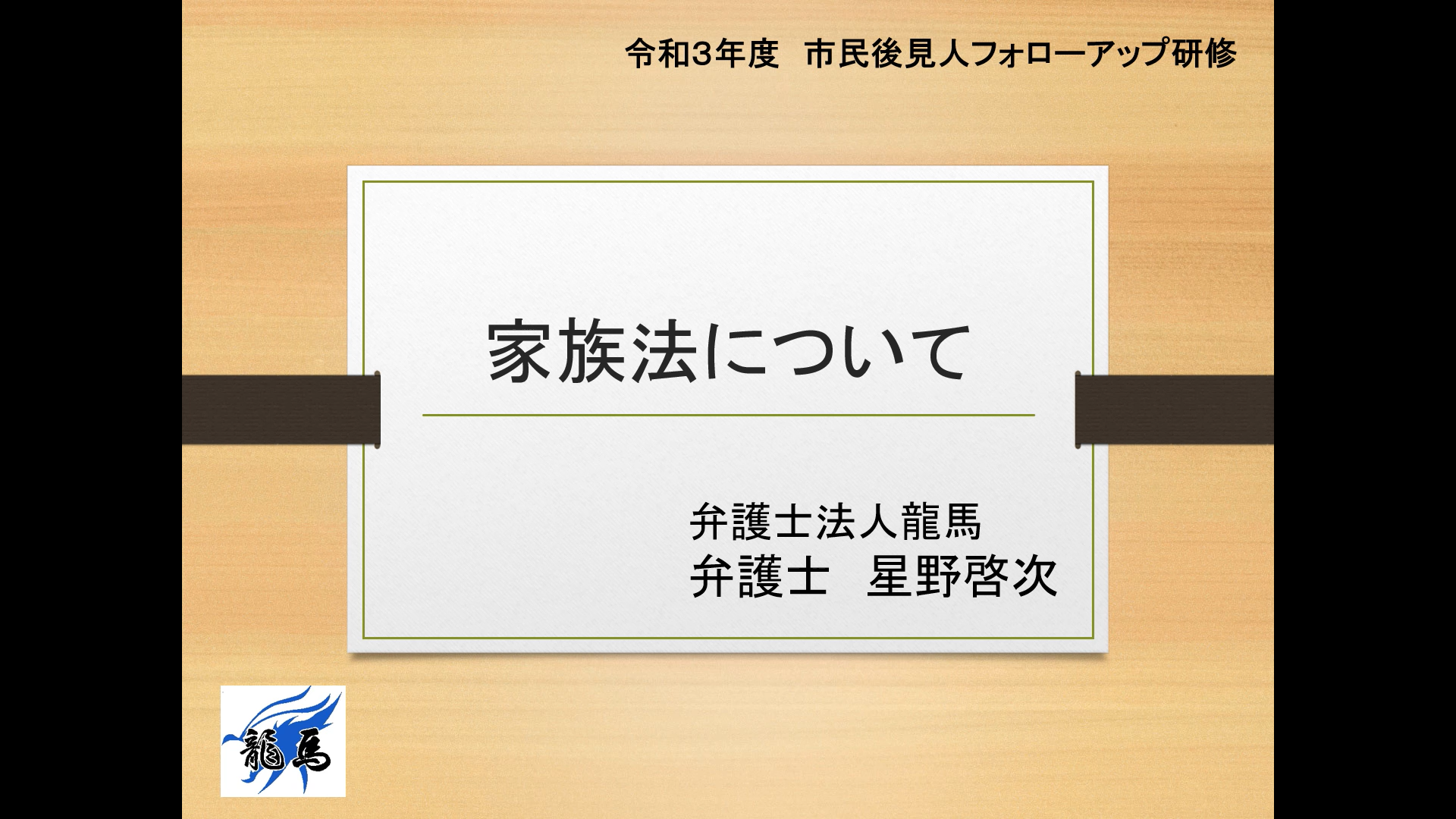 令和3年度　市民後見人フォローアップ研修

家族法について

弁護士法人龍馬
弁護士　星野啓次

龍馬